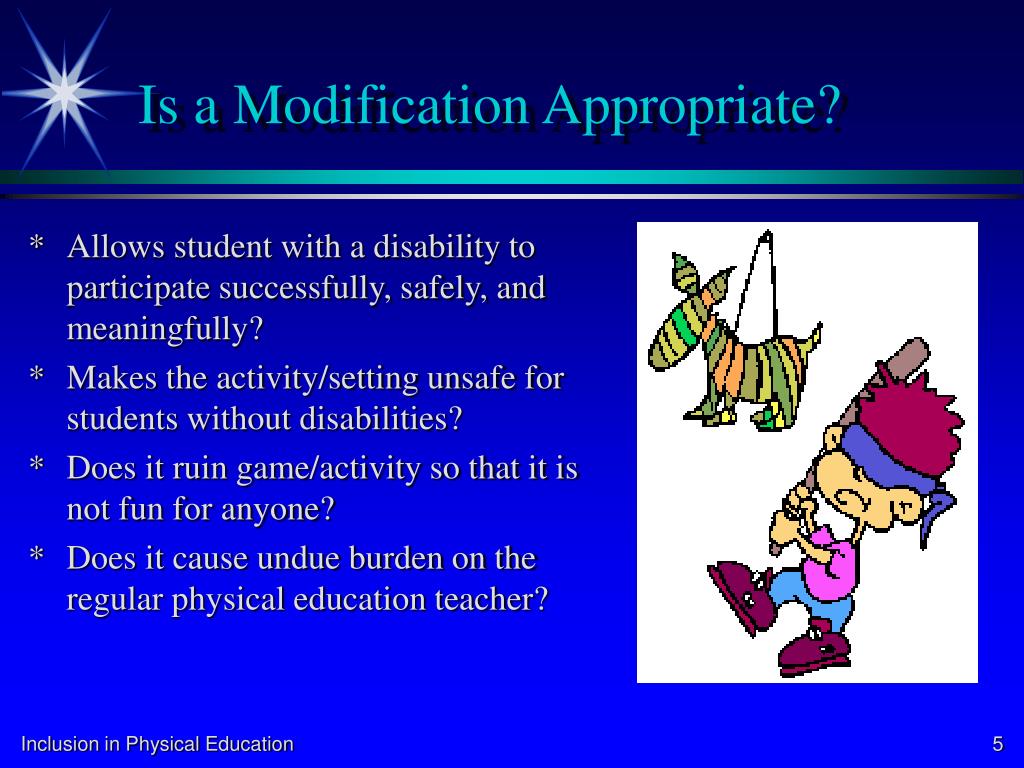 Is a Modification Appropriate?

* Allows student with a disability to participate successfully, safely, and meaningfully?
* Makes the activity/setting unsafe for students without disabilities?
* Does it ruin game/activity so that it is not fun for anyone?
* Does it cause undue burden on the regular physical education teacher?

Inclusion in Physical Education

5